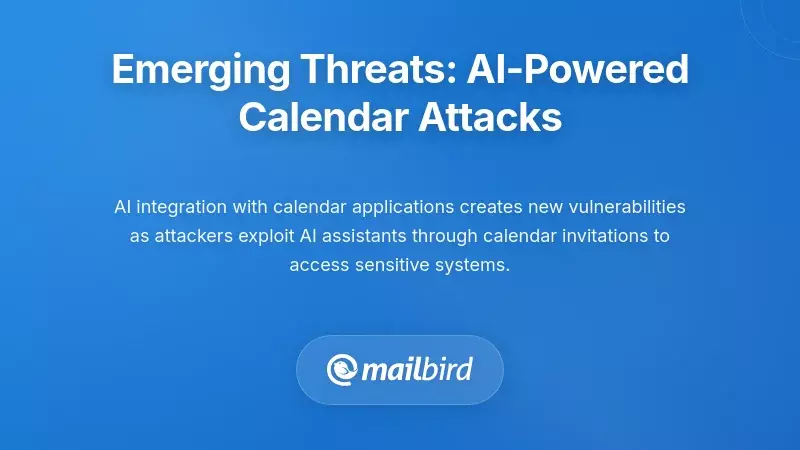 Emerging Threats: AI-Powered Calendar Attacks

AI integration with calendar applications creates new vulnerabilities as attackers exploit AI assistants through calendar invitations to access sensitive systems.

mailbird